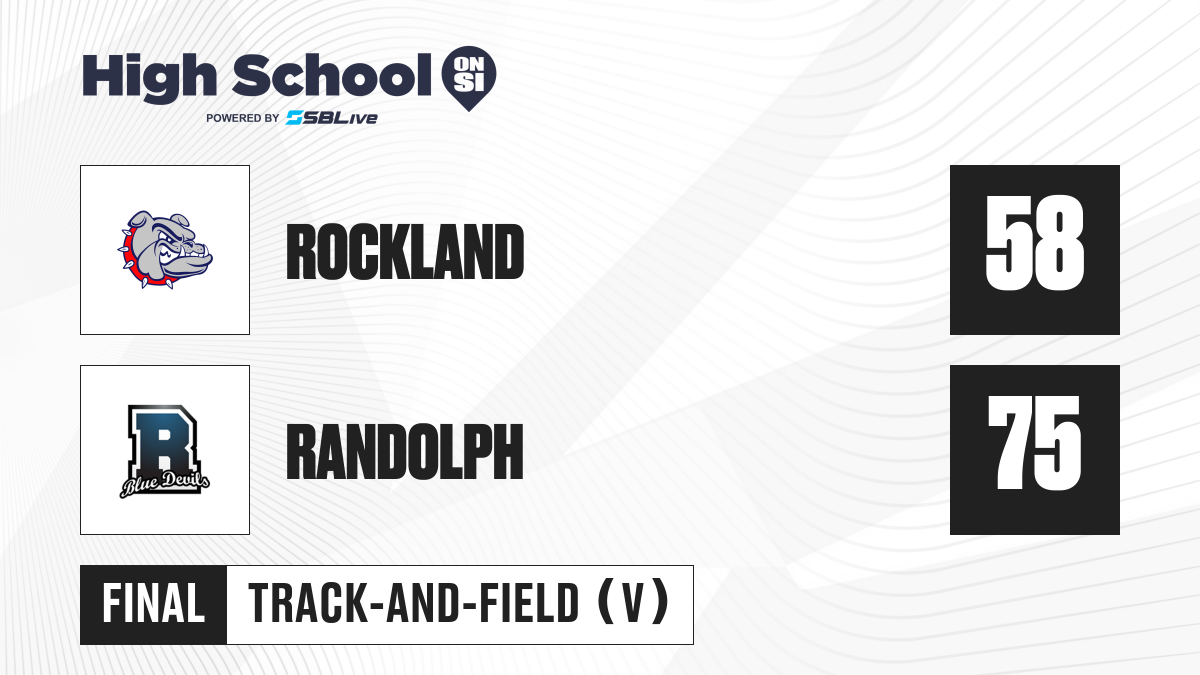 High School ON SI
POWERED BY SBLive

ROCKLAND
58

R
Blue Devils
RANDOLPH
75

FINAL
TRACK-AND-FIELD (V)